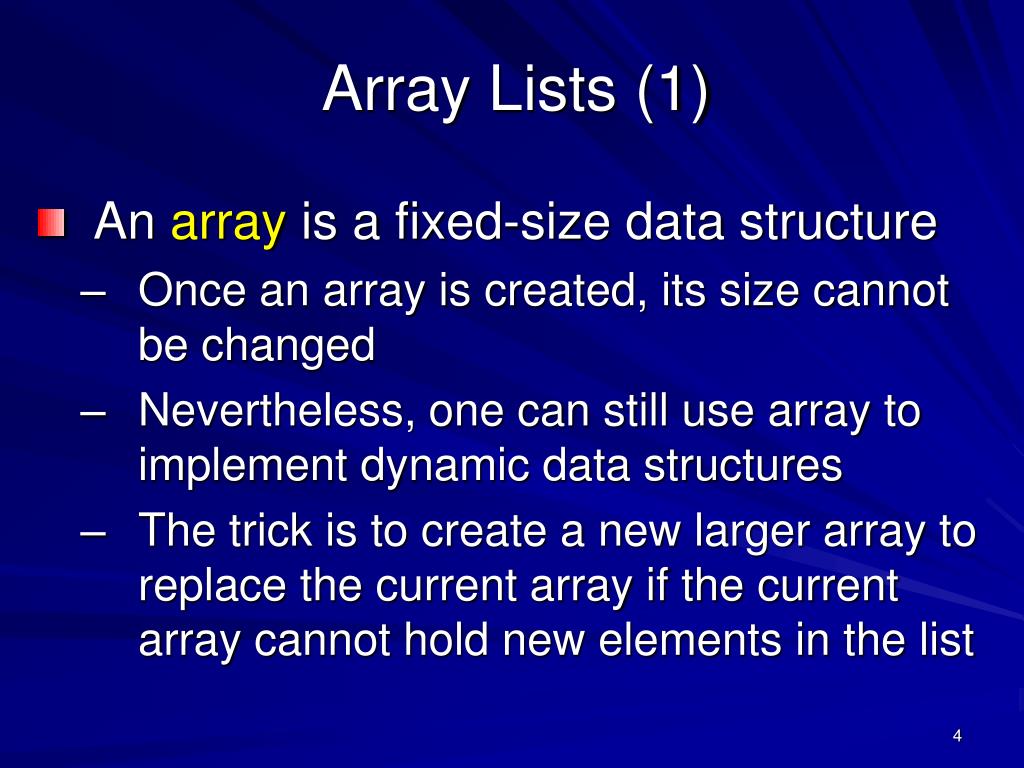 Array Lists (1)

An array is a fixed-size data structure

– Once an array is created, its size cannot be changed

– Nevertheless, one can still use array to implement dynamic data structures

– The trick is to create a new larger array to replace the current array if the current array cannot hold new elements in the list

4